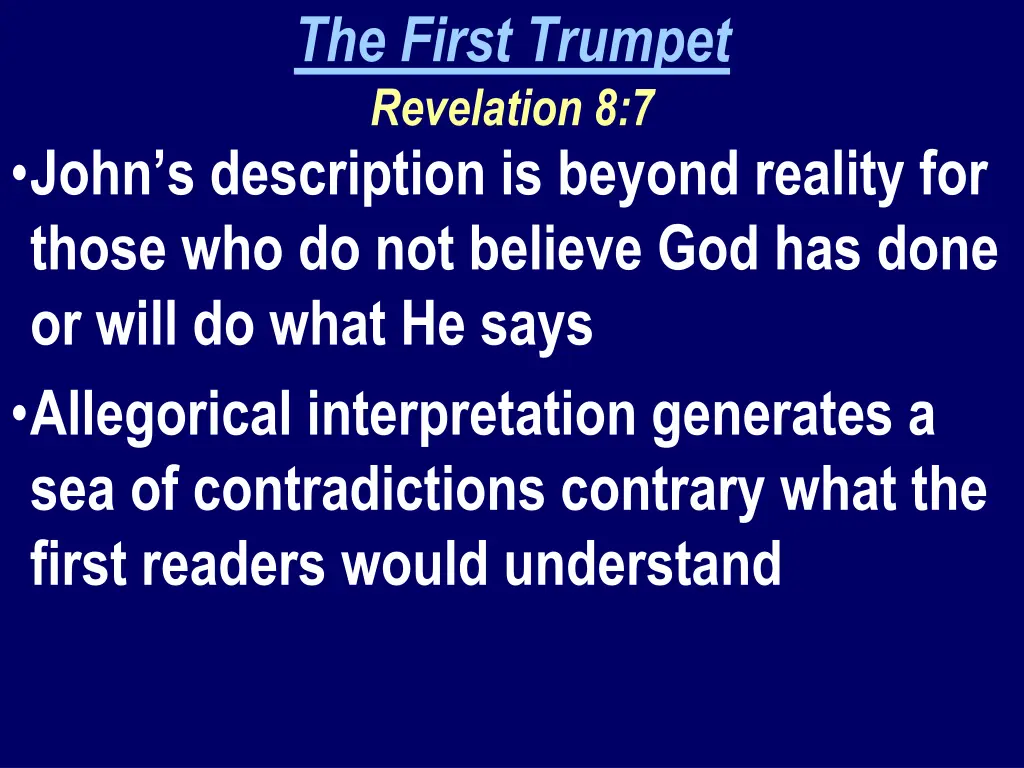 The First Trumpet
Revelation 8:7

•John's description is beyond reality for those who do not believe God has done or will do what He says

•Allegorical interpretation generates a sea of contradictions contrary what the first readers would understand